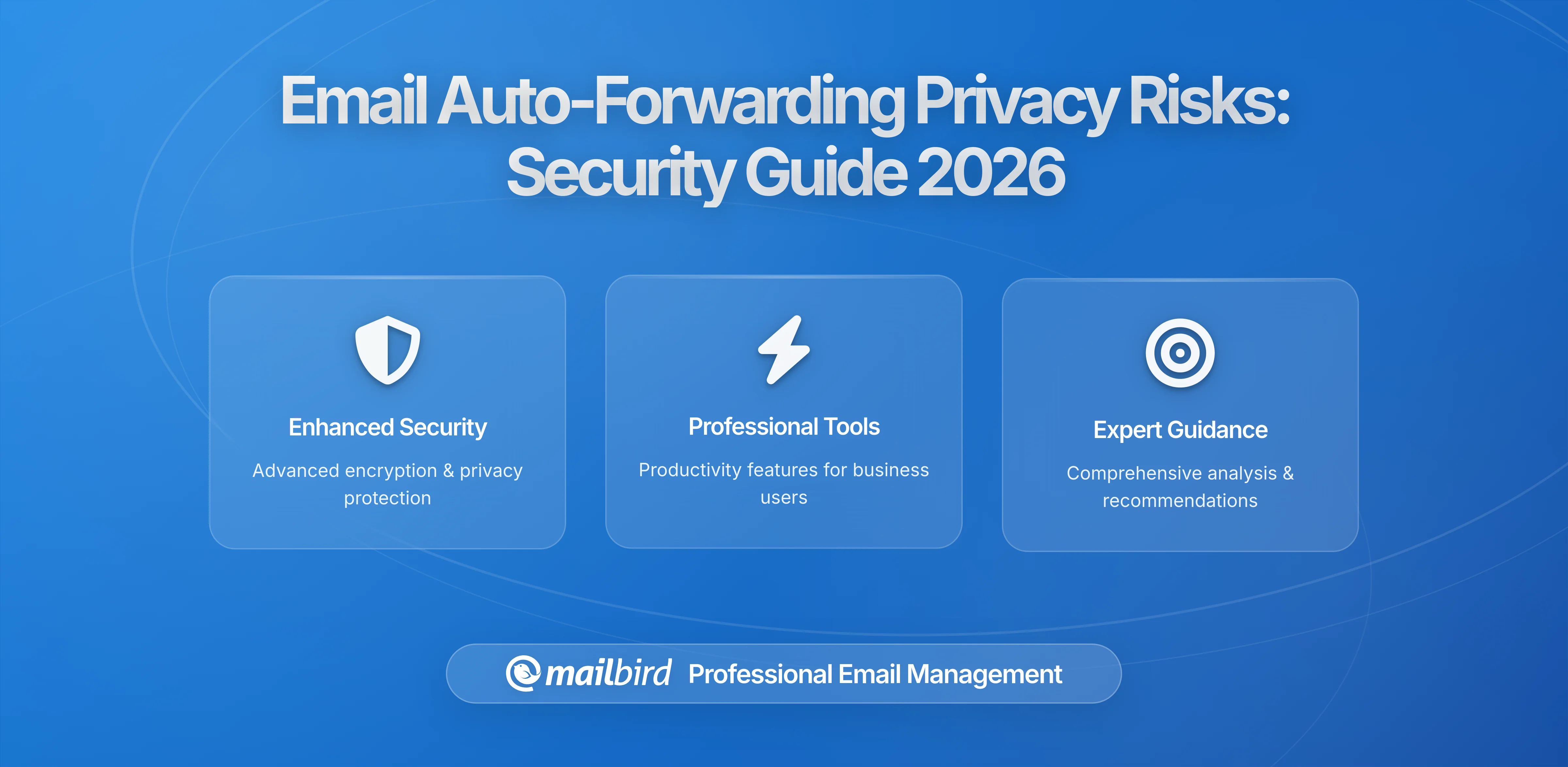 Email Auto-Forwarding Privacy Risks: Security Guide 2026

Enhanced Security

Advanced encryption & privacy protection

Professional Tools

Productivity features for business users

Expert Guidance

Comprehensive analysis & recommendations

mailbird Professional Email Management